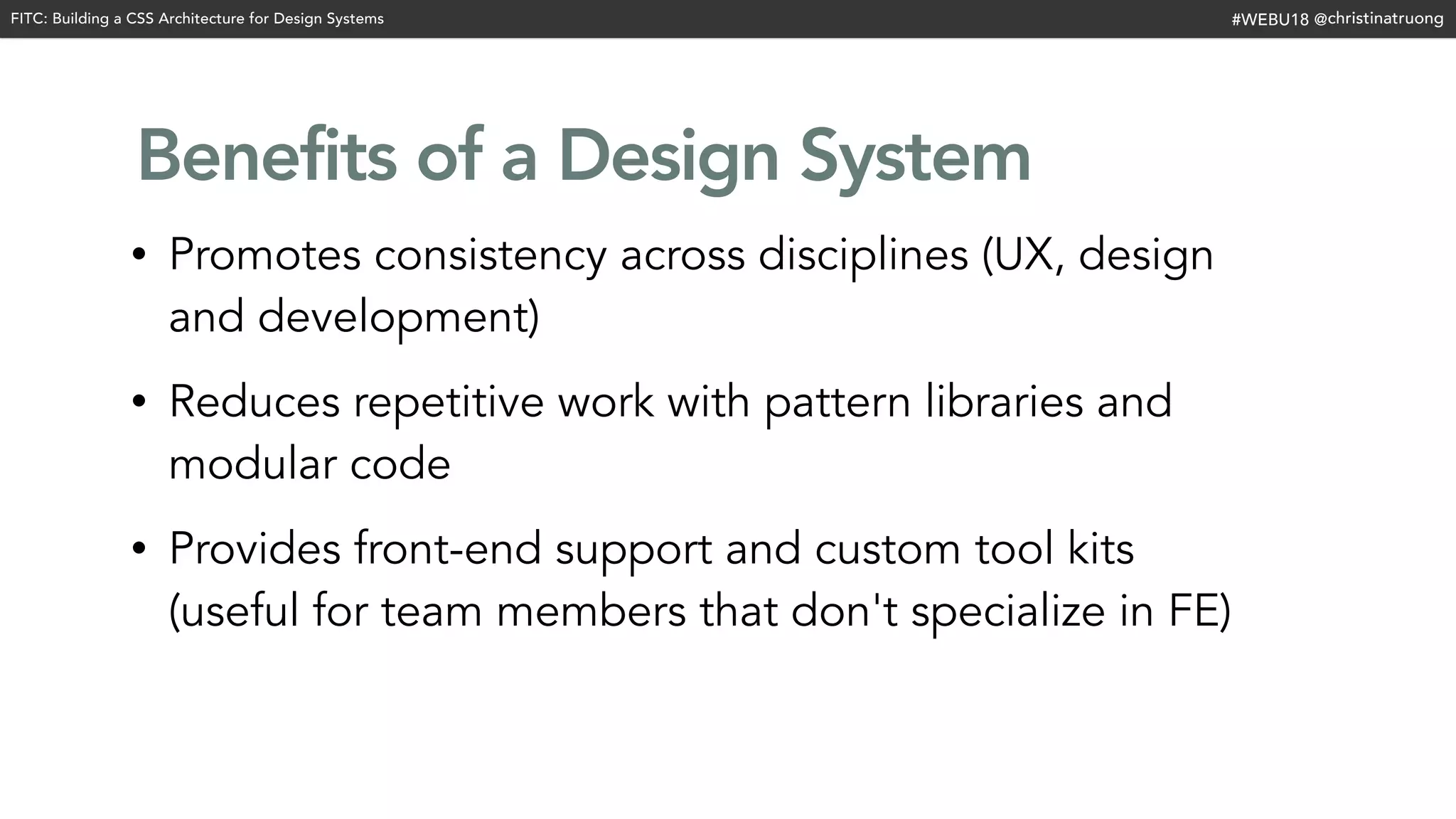 FITC: Building a CSS Architecture for Design Systems

#WEBU18 @christinatruong

Benefits of a Design System

• Promotes consistency across disciplines (UX, design and development)

• Reduces repetitive work with pattern libraries and modular code

• Provides front-end support and custom tool kits (useful for team members that don't specialize in FE)